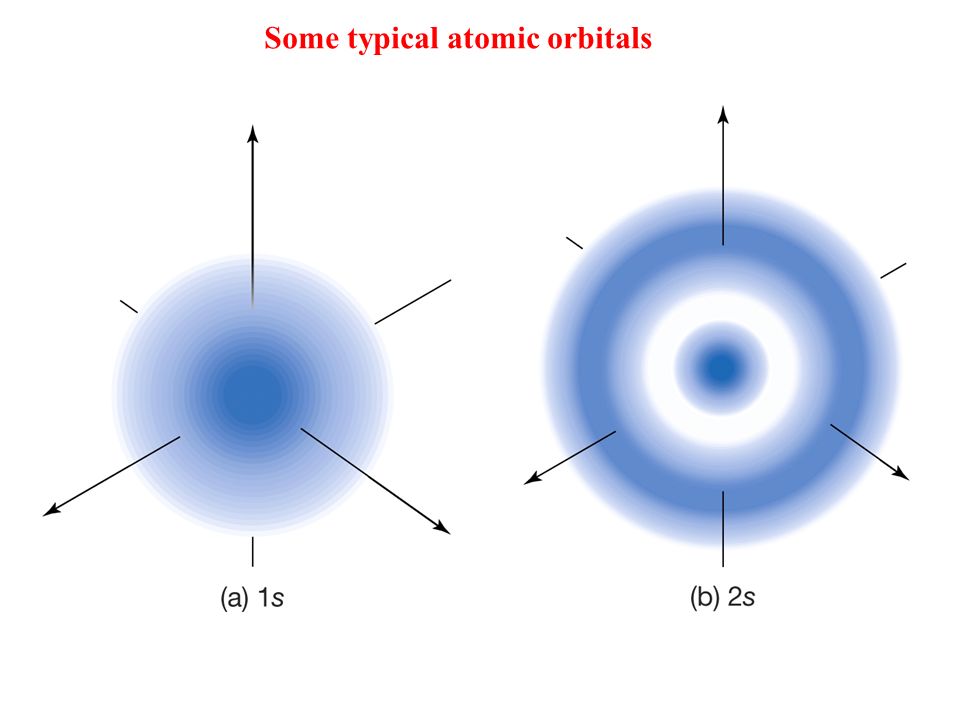 Some typical atomic orbitals

(a) 1s

(b) 2s